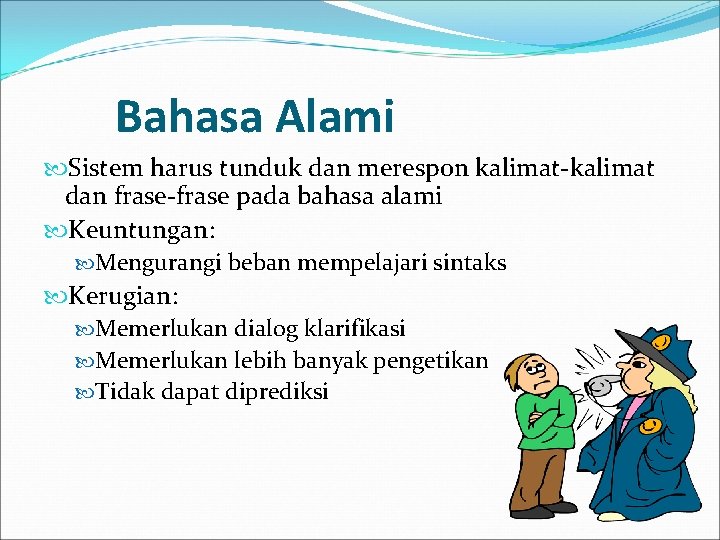 Bahasa Alami

Sistem harus tunduk dan merespon kalimat-kalimat dan frase-frase pada bahasa alami

Keuntungan:

Mengurangi beban mempelajari sintaks

Kerugian:

Memerlukan dialog klarifikasi

Memerlukan lebih banyak pengetikan

Tidak dapat diprediksi